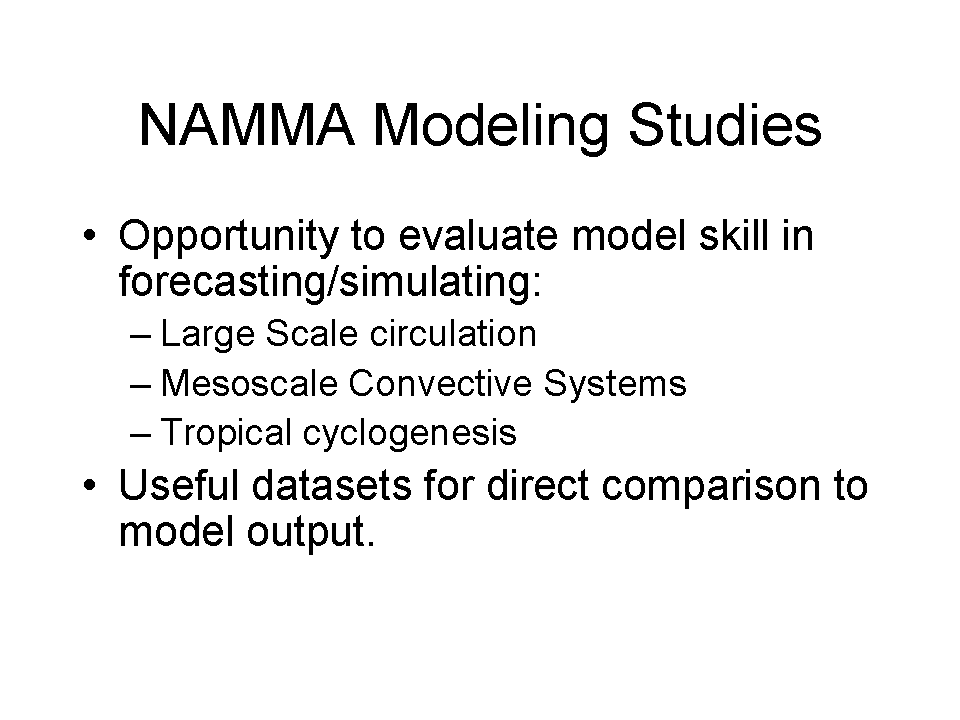 NAMMA Modeling Studies

• Opportunity to evaluate model skill in forecasting/simulating:
– Large Scale circulation
– Mesoscale Convective Systems
– Tropical cyclogenesis

• Useful datasets for direct comparison to model output.